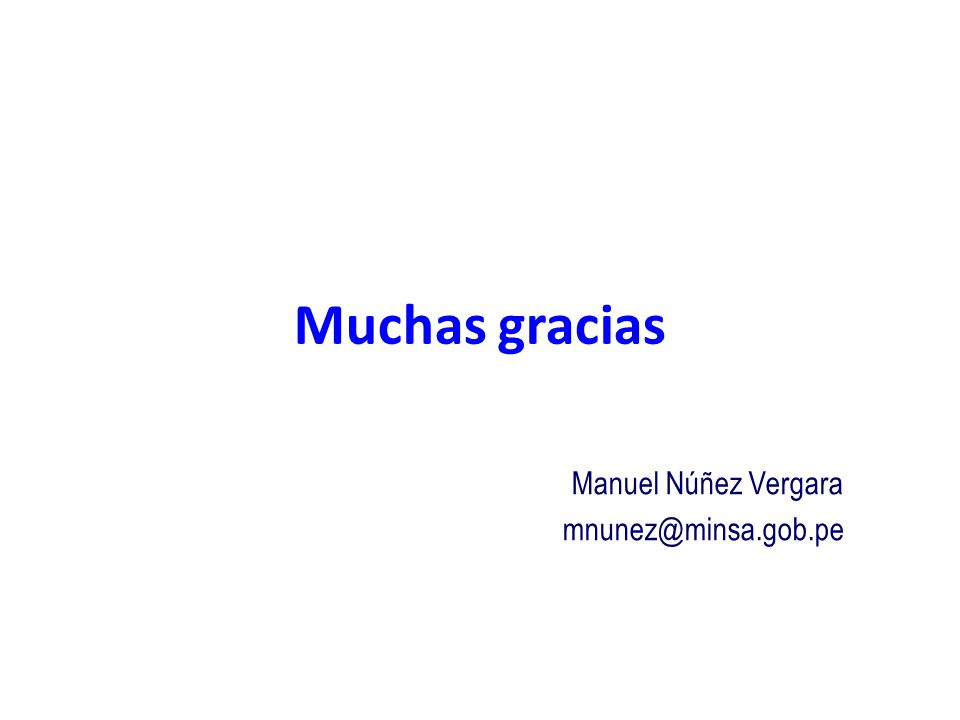 Muchas gracias

Manuel Núñez Vergara
mnunez@minsa.gob.pe